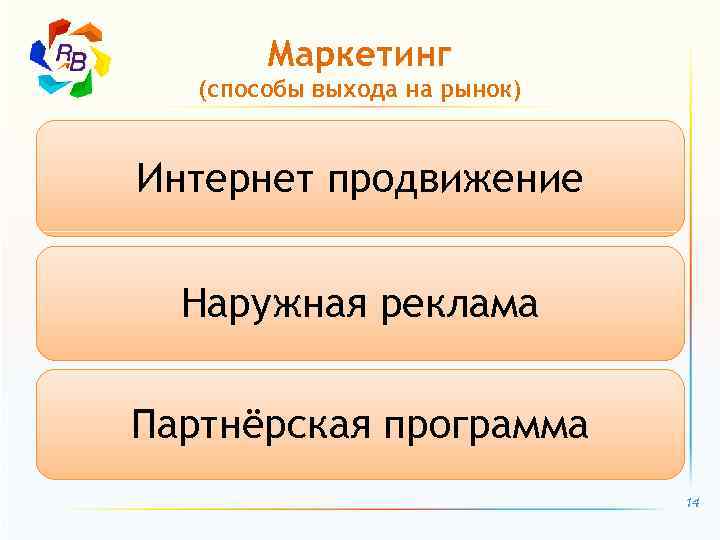 RB

Маркетинг
(способы выхода на рынок)

Интернет продвижение

Наружная реклама

Партнёрская программа

14